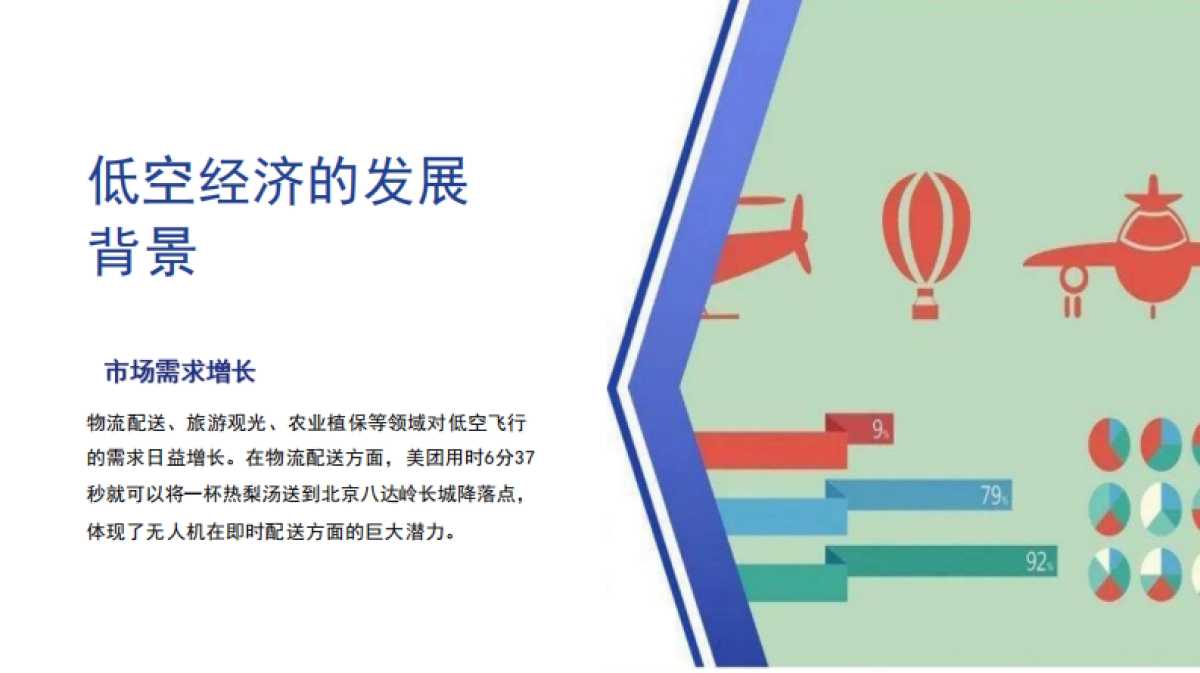 低空经济的发展背景

市场需求增长

物流配送、旅游观光、农业植保等领域对低空飞行的需求日益增长。在物流配送方面，美团用时6分37秒就可以将一杯热梨汤送到北京八达岭长城降落点，体现了无人机在即时配送方面的巨大潜力。

9%

79%

92%